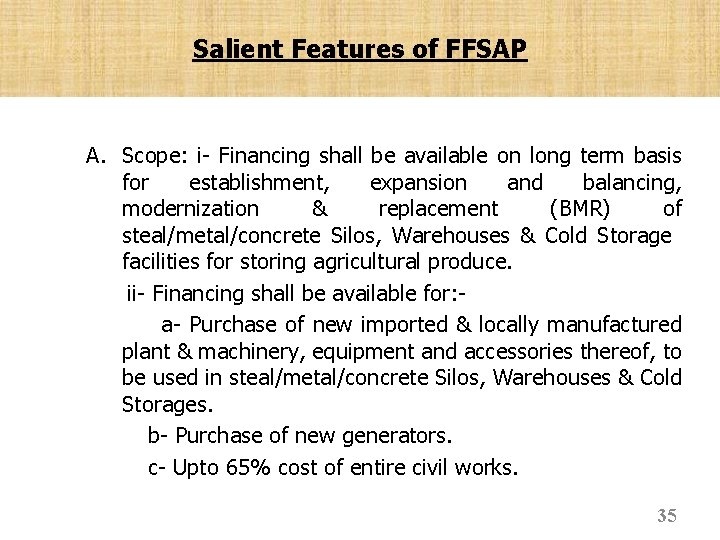 Salient Features of FFSAP

A. Scope: i- Financing shall be available on long term basis for establishment, expansion and balancing, modernization & replacement (BMR) of steal/metal/concrete Silos, Warehouses & Cold Storage facilities for storing agricultural produce.

ii- Financing shall be available for:-

a- Purchase of new imported & locally manufactured plant & machinery, equipment and accessories thereof, to be used in steal/metal/concrete Silos, Warehouses & Cold Storages.

b- Purchase of new generators.

c- Upto 65% cost of entire civil works.

35